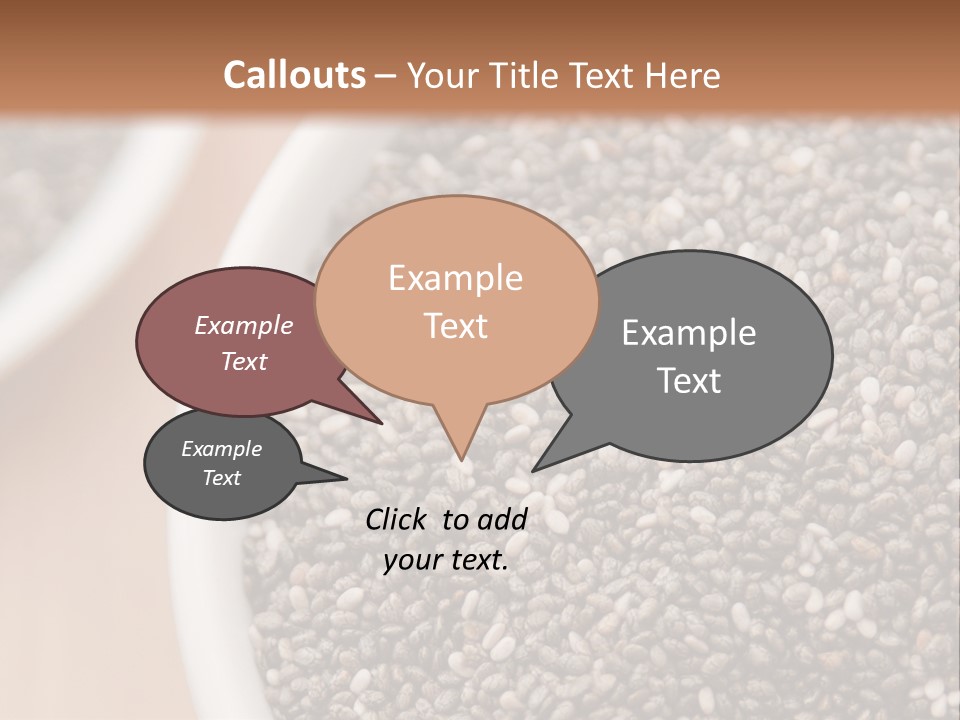 Callouts – Your Title Text Here

Example Text

Example Text

Example Text

Example Text

Click to add your text.